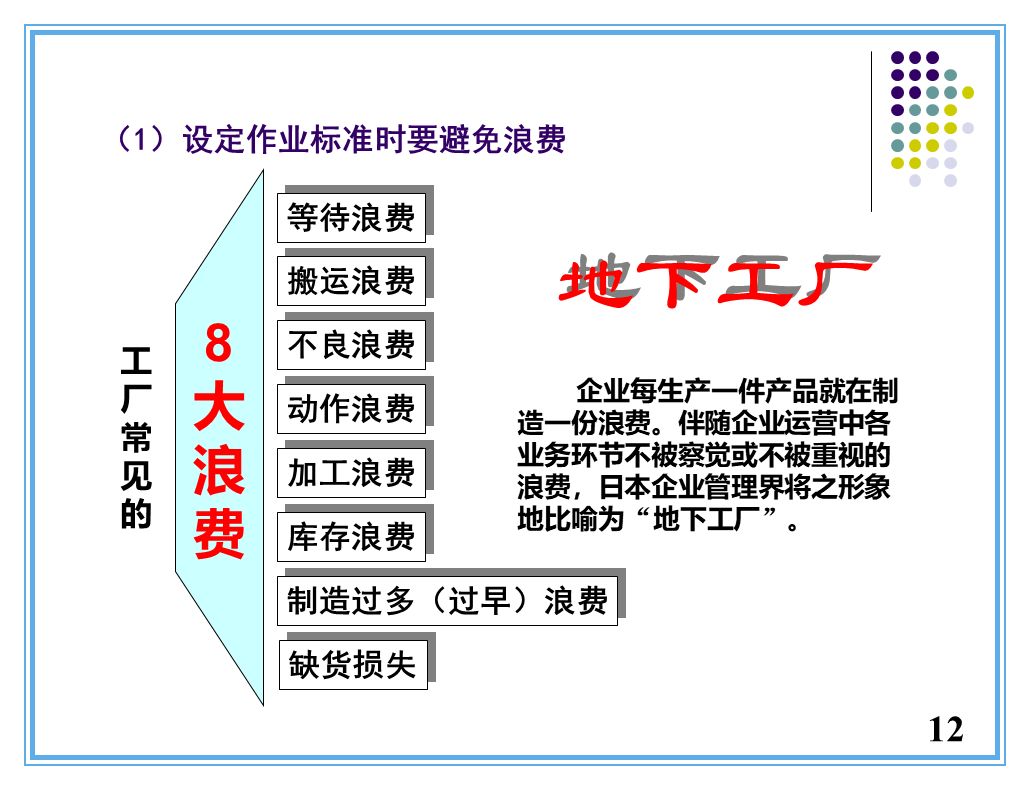 （1）设定作业标准时要避免浪费

工厂常见的

8大浪费

等待浪费

搬运浪费

不良浪费

动作浪费

加工浪费

库存浪费

制造过多（过早）浪费

缺货损失

地下工厂

企业每生产一件产品就在制造一份浪费。伴随企业运营中各业务环节不被察觉或不被重视的浪费，日本企业管理界将之形象地比喻为“地下工厂”。

12